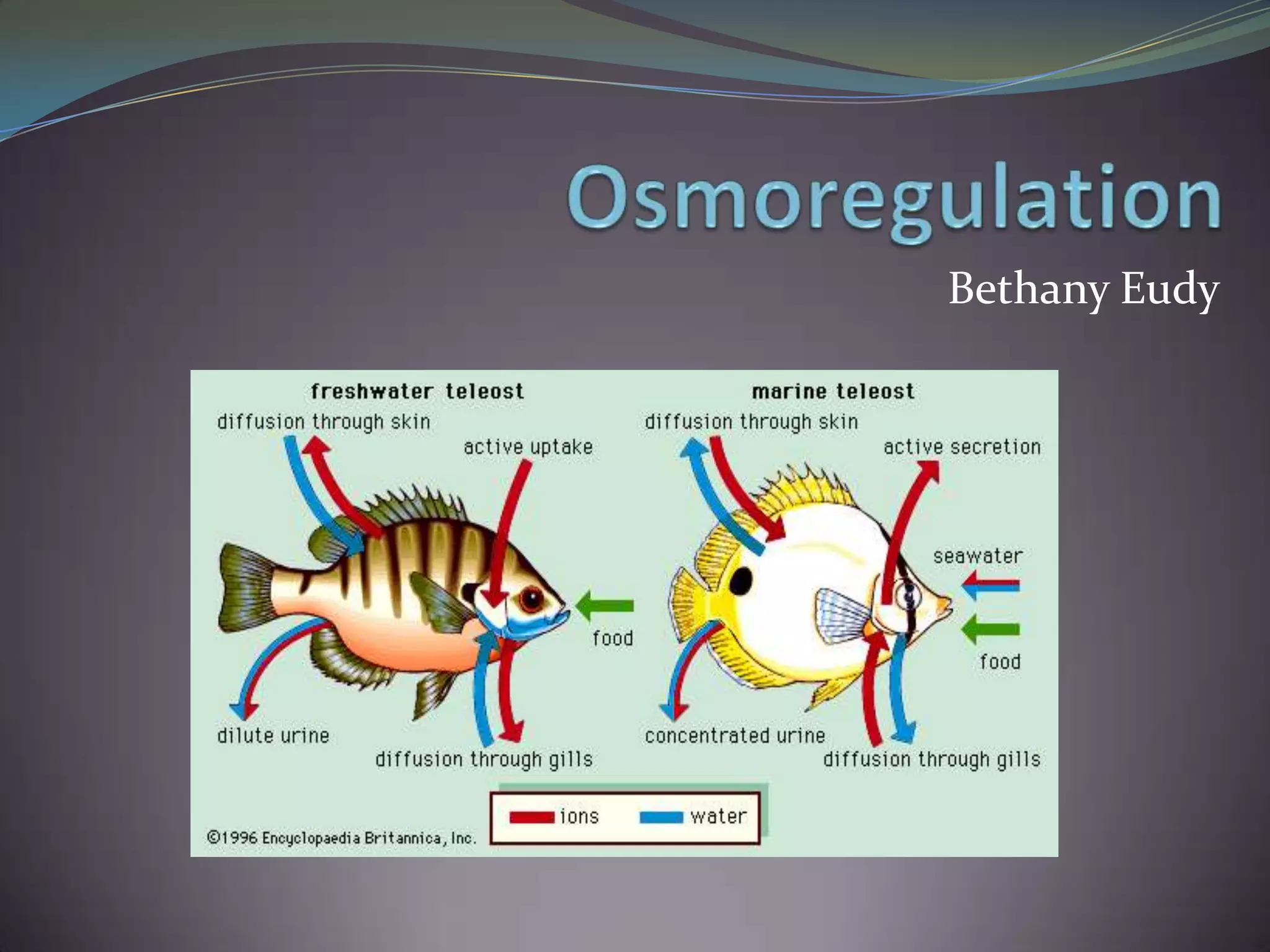 Osmoregulation

Bethany Eudy

freshwater teleost

diffusion through skin

active uptake

food

dilute urine

diffusion through gills

marine teleost

diffusion through skin

active secretion

seawater

food

concentrated urine

diffusion through gills

ions water

©1996 Encyclopaedia Britannica, Inc.